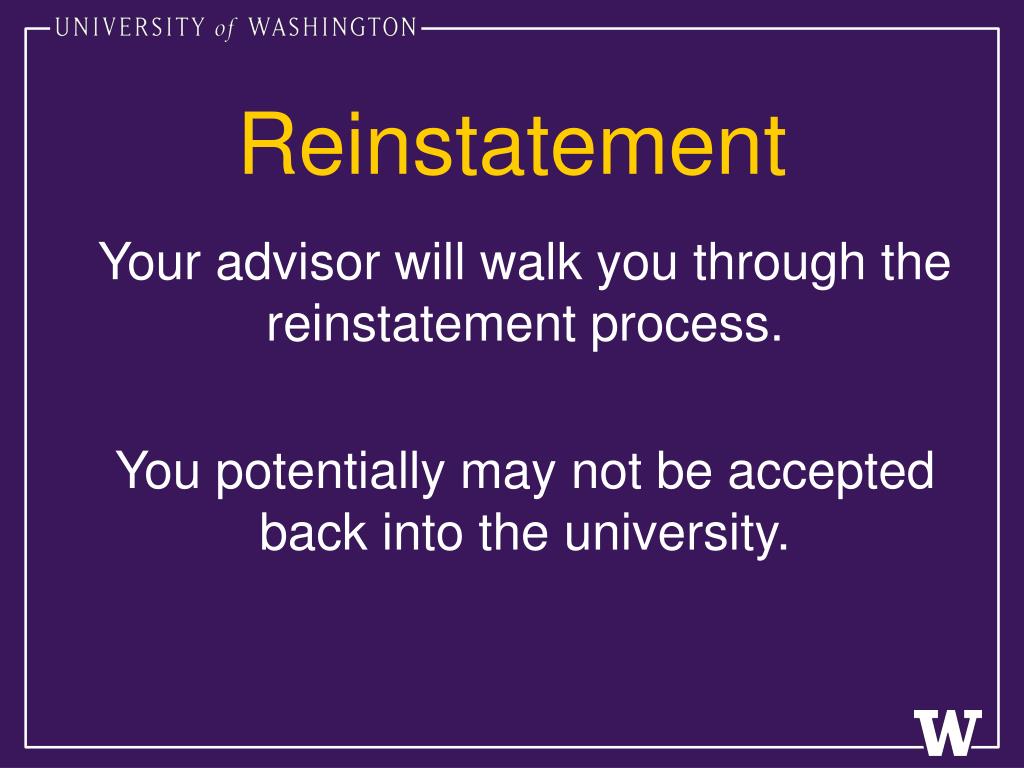 UNIVERSITY of WASHINGTON

Reinstatement

Your advisor will walk you through the reinstatement process.

You potentially may not be accepted back into the university.

W